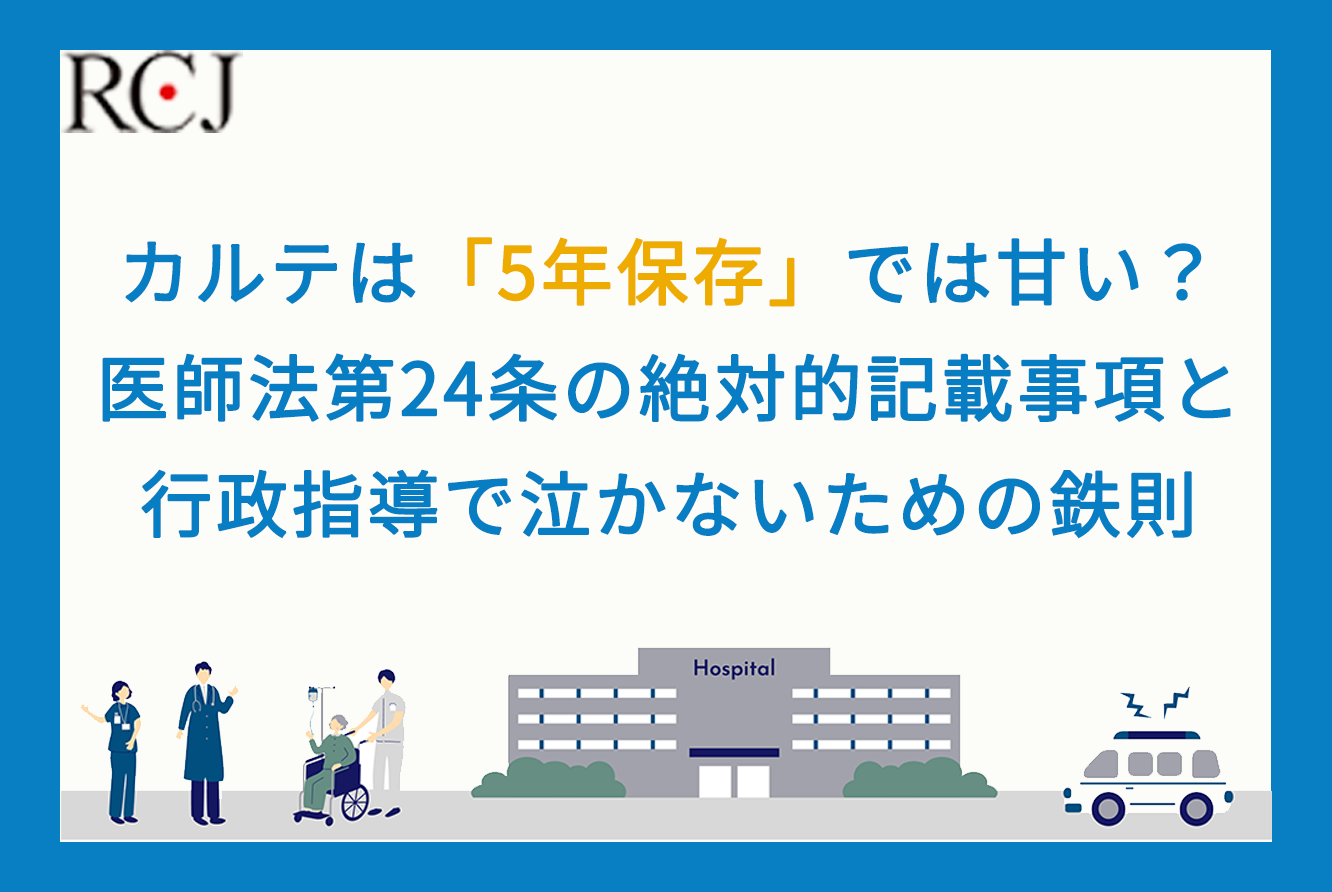 RCJ

カルテは「5年保存」では甘い？
医師法第24条の絶対的記載事項と
行政指導で泣かないための鉄則

Hospital